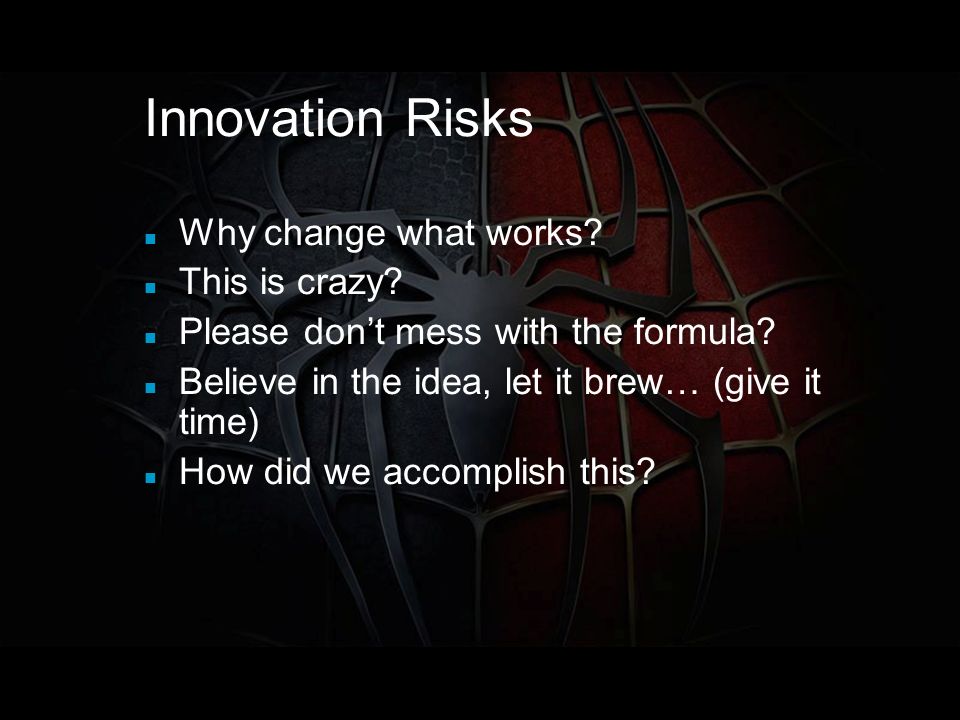 Innovation Risks

- Why change what works?
- This is crazy?
- Please don't mess with the formula?
- Believe in the idea, let it brew… (give it time)
- How did we accomplish this?